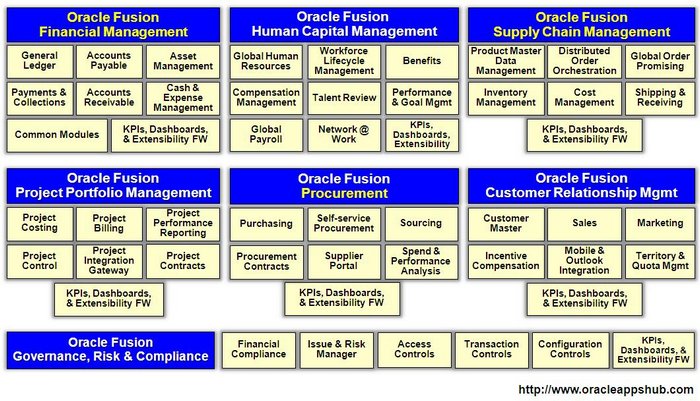 Oracle Fusion
Financial Management

General Ledger

Accounts Payable

Asset Management

Payments & Collections

Accounts Receivable

Cash & Expense Management

Common Modules

KPIs, Dashboards, & Extensibility FW

Oracle Fusion
Human Capital Management

Global Human Resources

Workforce Lifecycle Management

Benefits

Compensation Management

Talent Review

Performance & Goal Mgmt

Global Payroll

Network @ Work

KPIs, Dashboards, Extensibility

Oracle Fusion
Supply Chain Management

Product Master Data Management

Distributed Order Orchestration

Global Order Promising

Inventory Management

Cost Management

Shipping & Receiving

KPIs, Dashboards, & Extensibility FW

Oracle Fusion
Project Portfolio Management

Project Costing

Project Billing

Project Performance Reporting

Project Control

Project Integration Gateway

Project Contracts

KPIs, Dashboards, & Extensibility FW

Oracle Fusion
Procurement

Purchasing

Self-service Procurement

Sourcing

Procurement Contracts

Supplier Portal

Spend & Performance Analysis

KPIs, Dashboards, & Extensibility FW

Oracle Fusion
Customer Relationship Mgmt

Customer Master

Sales

Marketing

Incentive Compensation

Mobile & Outlook Integration

Territory & Quota Mgmt

KPIs, Dashboards, & Extensibility FW

Oracle Fusion
Governance, Risk & Compliance

Financial Compliance

Issue & Risk Manager

Access Controls

Transaction Controls

Configuration Controls

KPIs, Dashboards, & Extensibility FW

http://www.oracleappshub.com